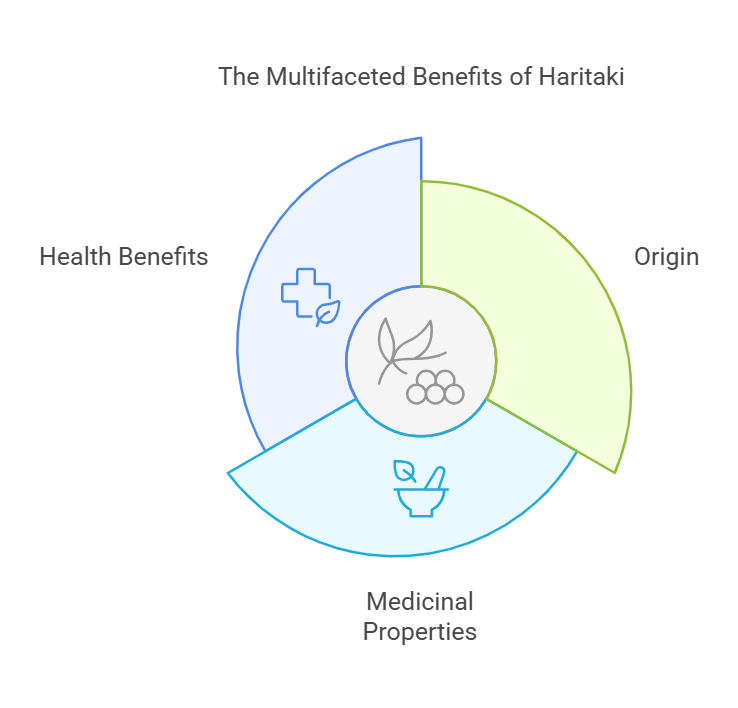 The Multifaceted Benefits of Haritaki

Health Benefits

Origin

Medicinal Properties